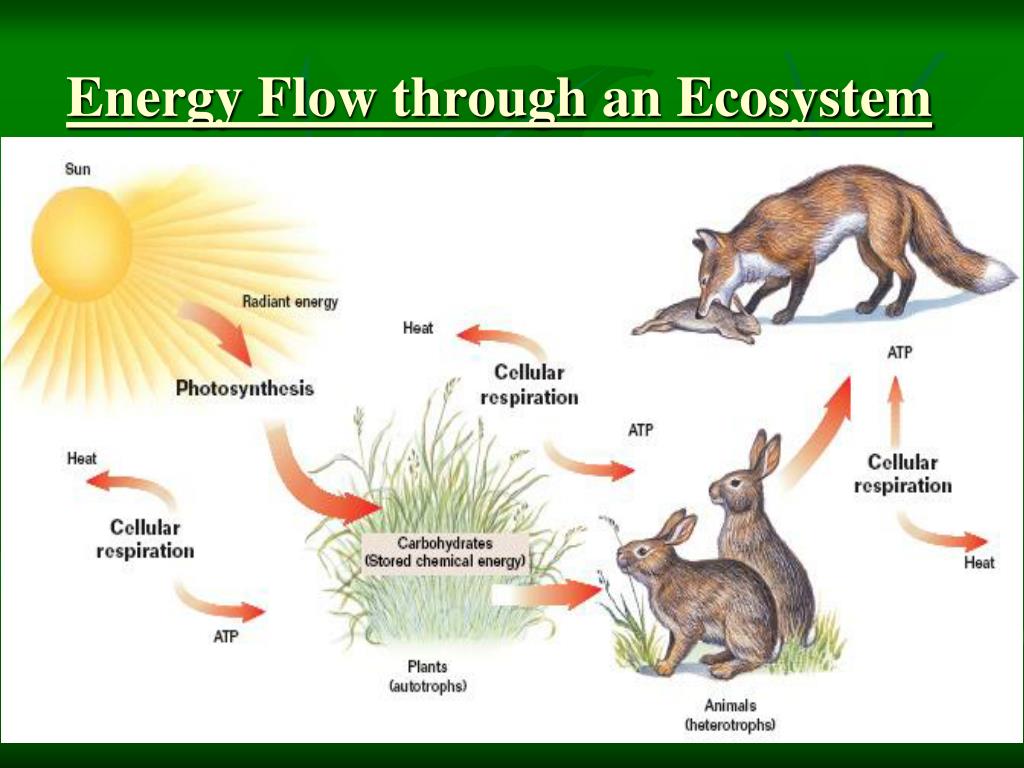 Energy Flow through an Ecosystem

Sun

Radiant energy

Photosynthesis

Heat

Cellular respiration

ATP

Heat

Cellular respiration

ATP

Carbohydrates (Stored chemical energy)

Plants (autotrophs)

ATP

Cellular respiration

Heat

Animals (heterotrophs)